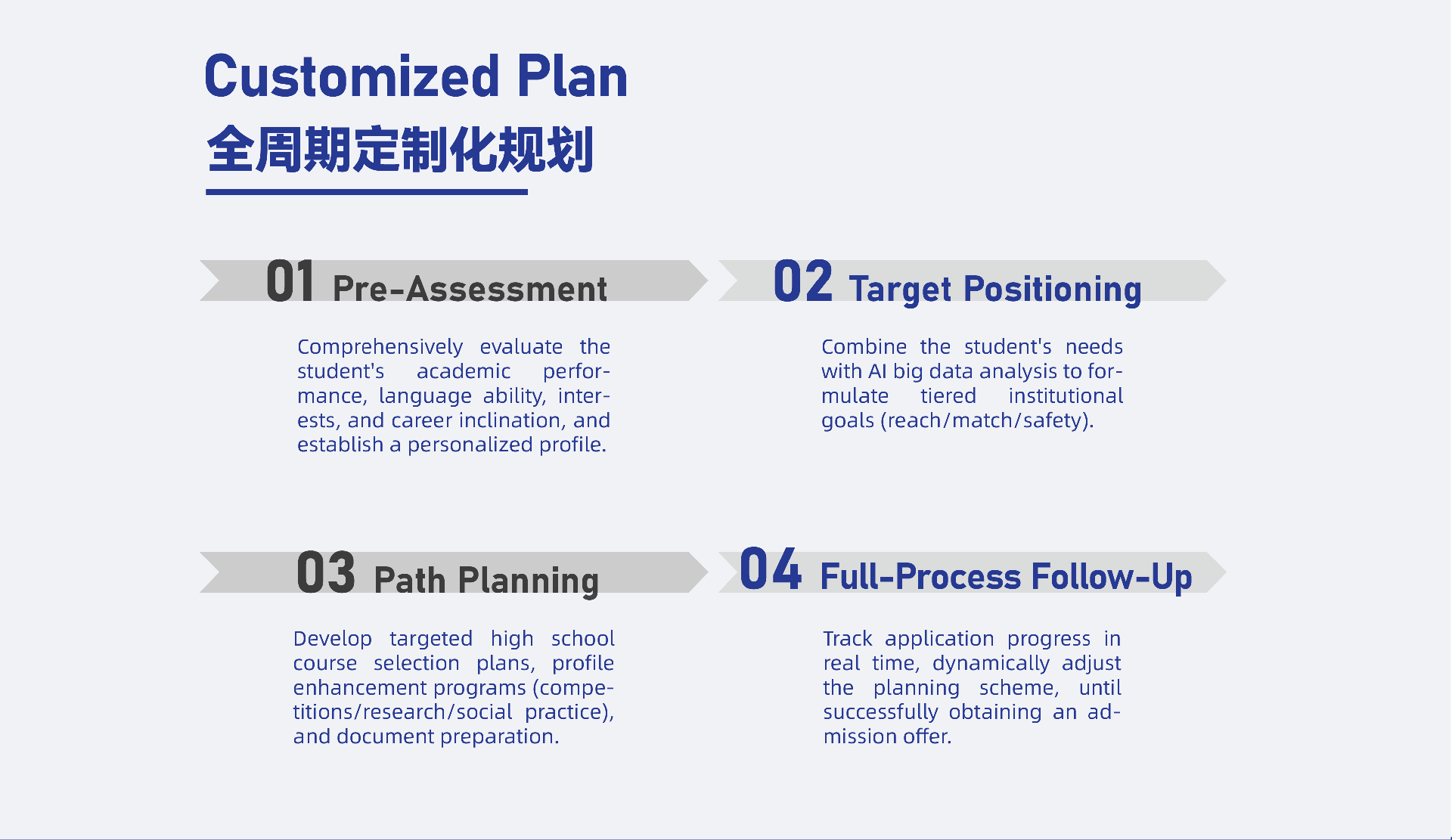 Customized Plan
全周期定制化规划

01 Pre-Assessment

Comprehensively evaluate the student's academic performance, language ability, interests, and career inclination, and establish a personalized profile.

02 Target Positioning

Combine the student's needs with AI big data analysis to formulate tiered institutional goals (reach/match/safety).

03 Path Planning

Develop targeted high school course selection plans, profile enhancement programs (competitions/research/social practice), and document preparation.

04 Full-Process Follow-Up

Track application progress in real time, dynamically adjust the planning scheme, until successfully obtaining an admission offer.